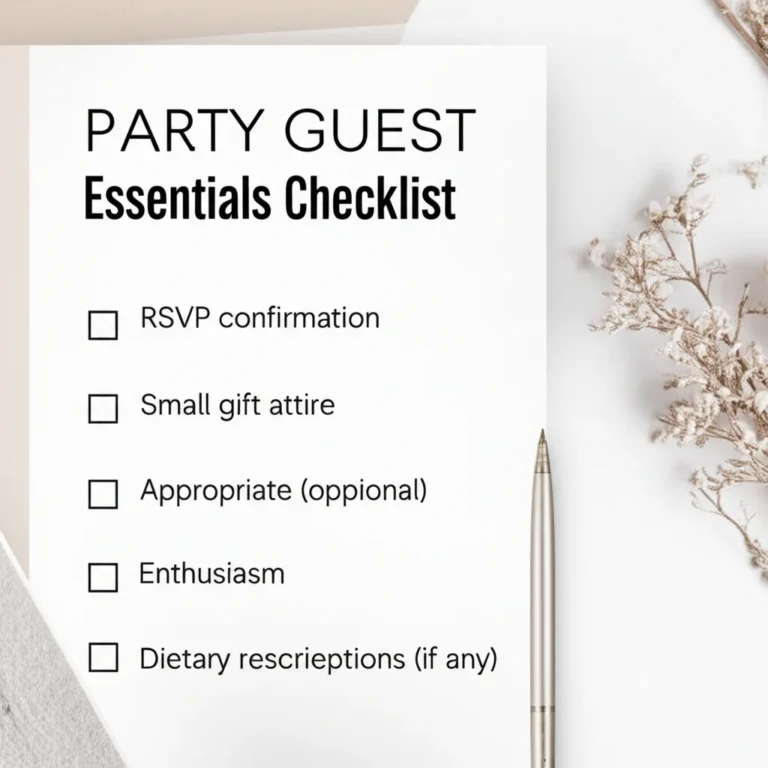 PARTY GUEST
Essentials Checklist

☐ RSVP confirmation

☐ Small gift attire

☐ Appropriate (oppional)

☐ Enthusiasm

☐ Dietary rescrieptions (if any)